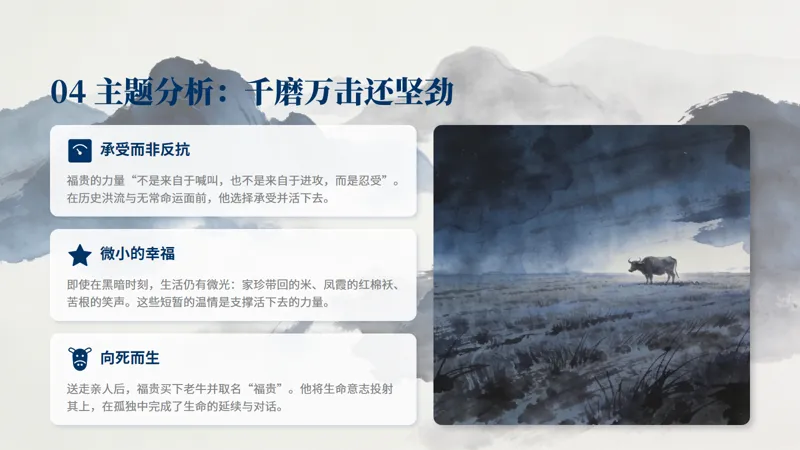 04 主题分析：千磨万击还坚劲

承受而非反抗

福贵的力量“不是来自于喊叫，也不是来自于进攻，而是忍受”。在历史洪流与无常命运面前，他选择承受并活下去。

微小的幸福

即使在黑暗时刻，生活仍有微光：家珍带回的米、凤霞的红棉袄、苦根的笑声。这些短暂的温情是支撑活下去的力量。

向死而生

送走亲人后，福贵买下老牛并取名“福贵”。他将生命意志投射其上，在孤独中完成了生命的延续与对话。